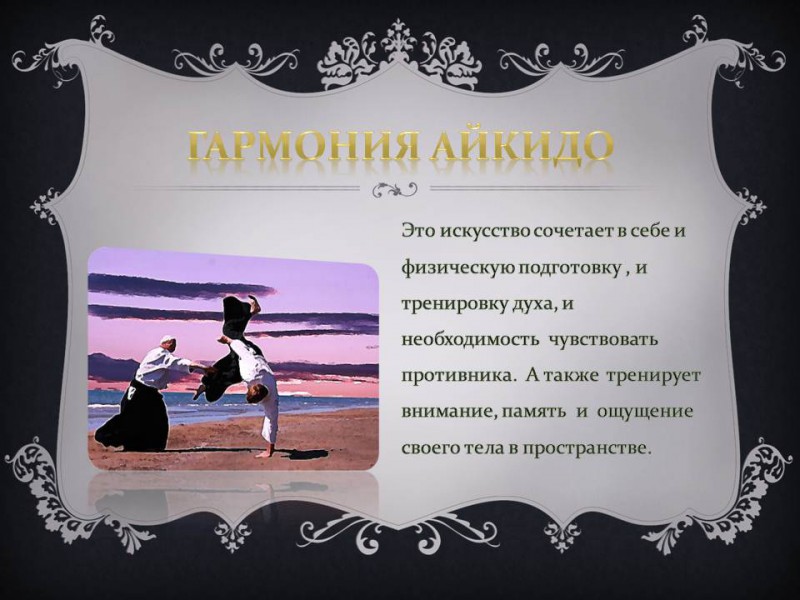 ГАРМОНИЯ АЙКИДО

Это искусство сочетает в себе и физическую подготовку , и тренировку духа, и необходимость чувствовать противника. А также тренирует внимание, память и ощущение своего тела в пространстве.